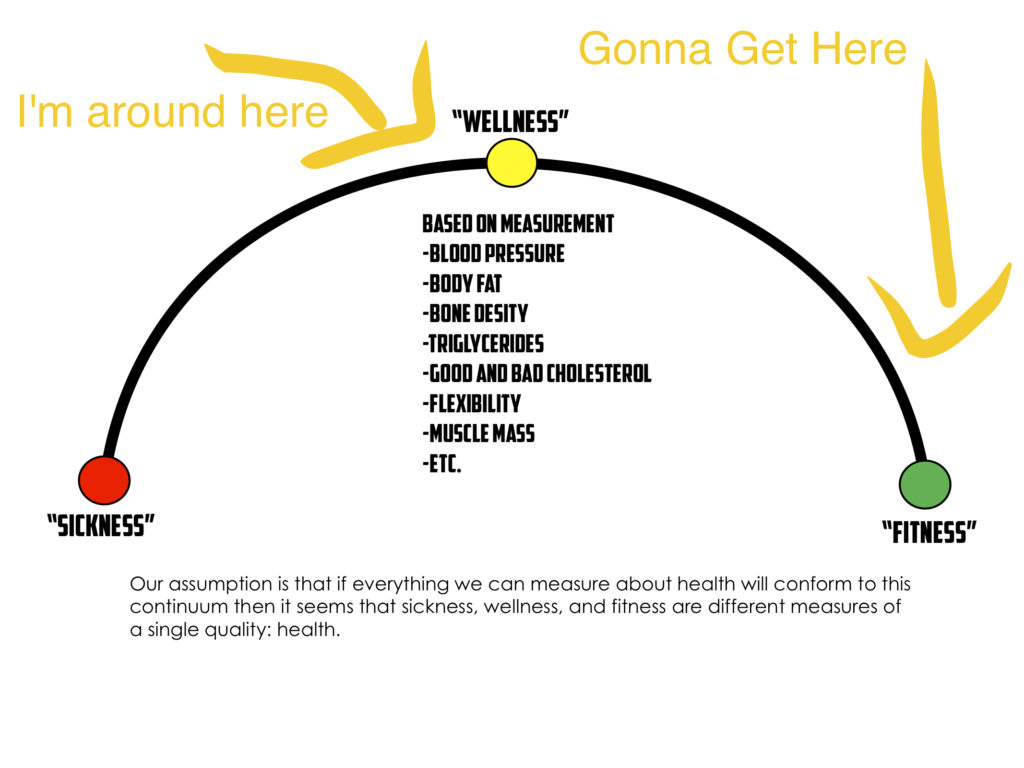 Gonna Get Here

I'm around here

"WELLNESS"

BASED ON MEASUREMENT
-BLOOD PRESSURE
-BODY FAT
-BONE DESITY
-TRIGLYCERIDES
-GOOD AND BAD CHOLESTEROL
-FLEXIBILITY
-MUSCLE MASS
-ETC.

"SICKNESS"

"FITNESS"

Our assumption is that if everything we can measure about health will conform to this continuum then it seems that sickness, wellness, and fitness are different measures of a single quality: health.